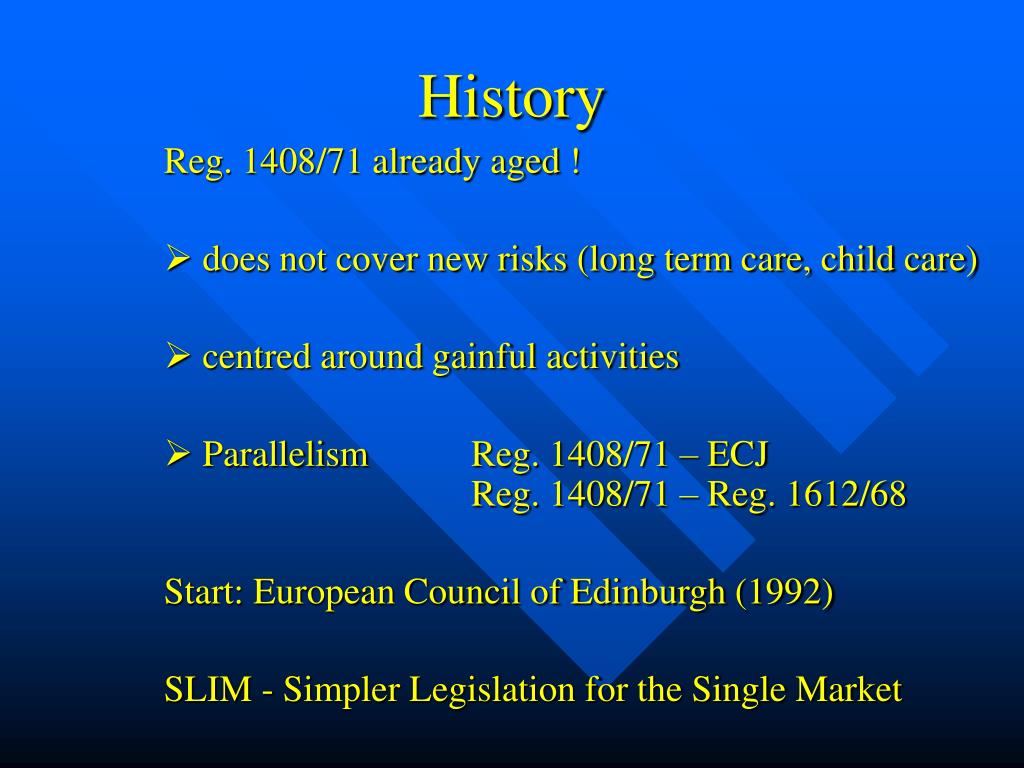 History

Reg. 1408/71 already aged !

➢ does not cover new risks (long term care, child care)

➢ centred around gainful activities

➢ Parallelism Reg. 1408/71 – ECJ
Reg. 1408/71 – Reg. 1612/68

Start: European Council of Edinburgh (1992)

SLIM - Simpler Legislation for the Single Market